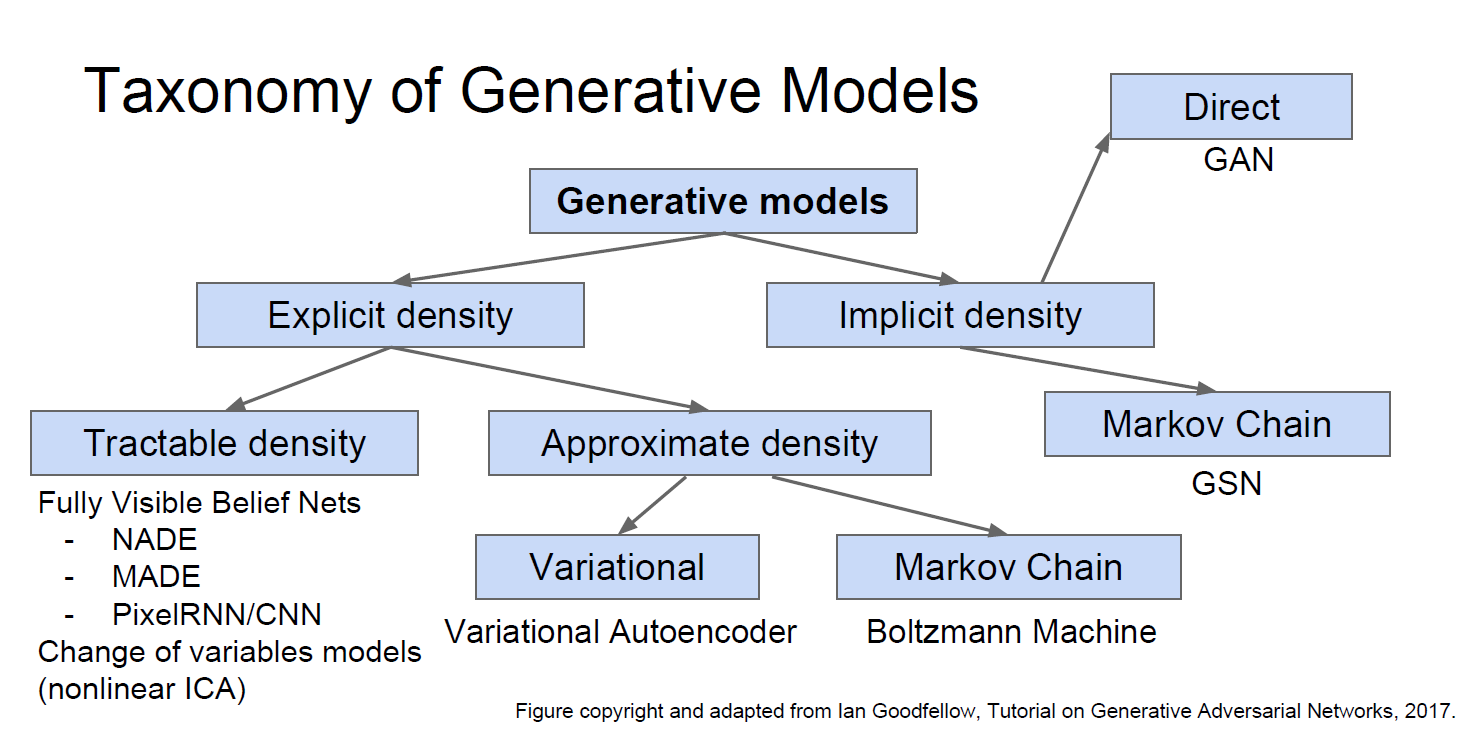 Taxonomy of Generative Models

Generative models

Explicit density

Implicit density

Direct

GAN

Markov Chain

GSN

Tractable density

Fully Visible Belief Nets
- NADE
- MADE
- PixelRNN/CNN
Change of variables models (nonlinear ICA)

Approximate density

Variational

Variational Autoencoder

Markov Chain

Boltzmann Machine

Figure copyright and adapted from Ian Goodfellow, Tutorial on Generative Adversarial Networks, 2017.